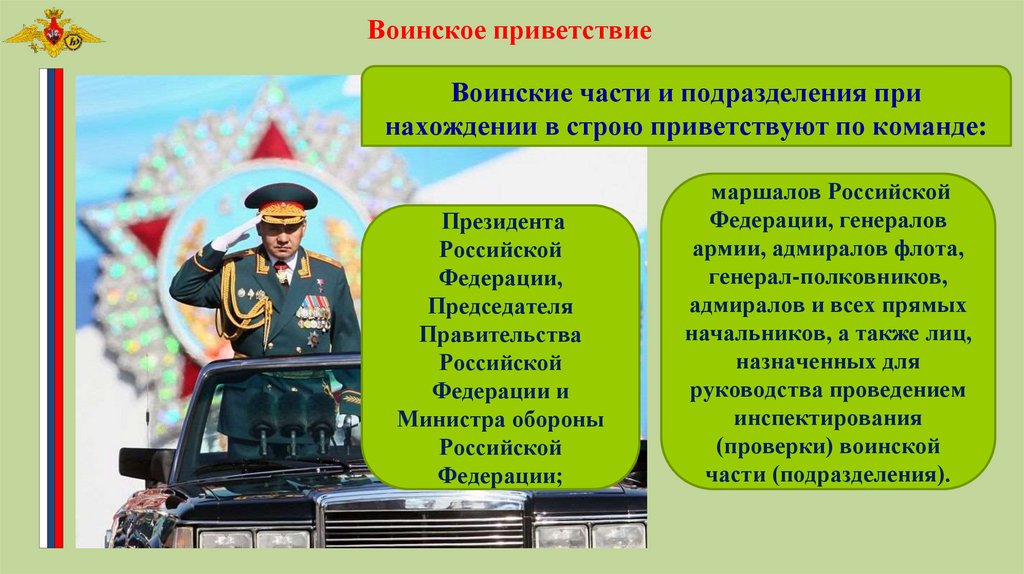 Воинское приветствие

Воинские части и подразделения при нахождении в строю приветствуют по команде:

Президента Российской Федерации, Председателя Правительства Российской Федерации и Министра обороны Российской Федерации;

маршалов Российской Федерации, генералов армии, адмиралов флота, генерал-полковников, адмиралов и всех прямых начальников, а также лиц, назначенных для руководства проведением инспектирования (проверки) воинской части (подразделения).